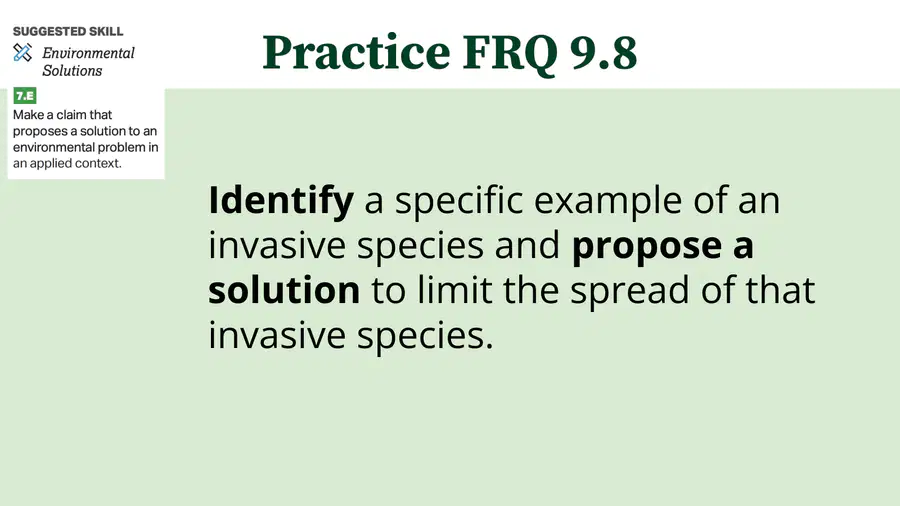 SUGGESTED SKILL
Environmental Solutions

7.E
Make a claim that proposes a solution to an environmental problem in an applied context.

Practice FRQ 9.8

Identify a specific example of an invasive species and propose a solution to limit the spread of that invasive species.